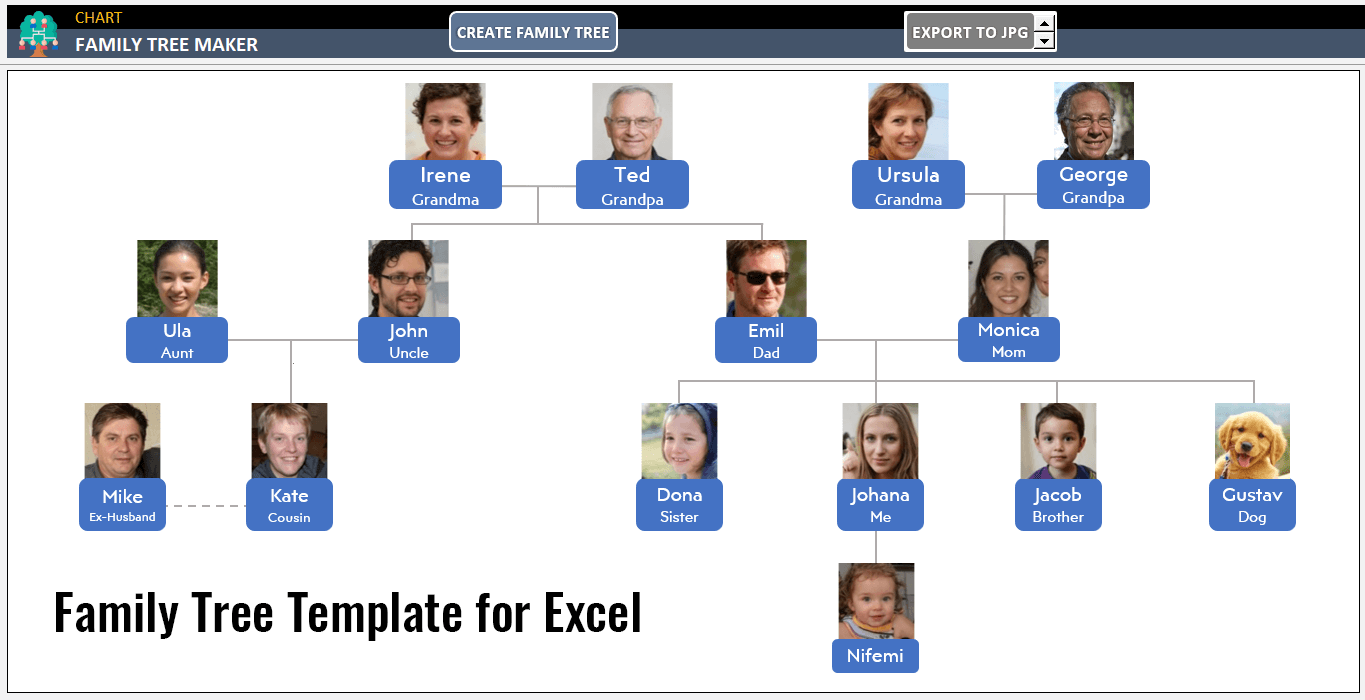 CHART
FAMILY TREE MAKER

CREATE FAMILY TREE

EXPORT TO JPG

Irene
Grandma

Ted
Grandpa

Ursula
Grandma

George
Grandpa

Ula
Aunt

John
Uncle

Emil
Dad

Monica
Mom

Mike
Ex-Husband

Kate
Cousin

Dona
Sister

Johana
Me

Jacob
Brother

Gustav
Dog

Nifemi

Family Tree Template for Excel